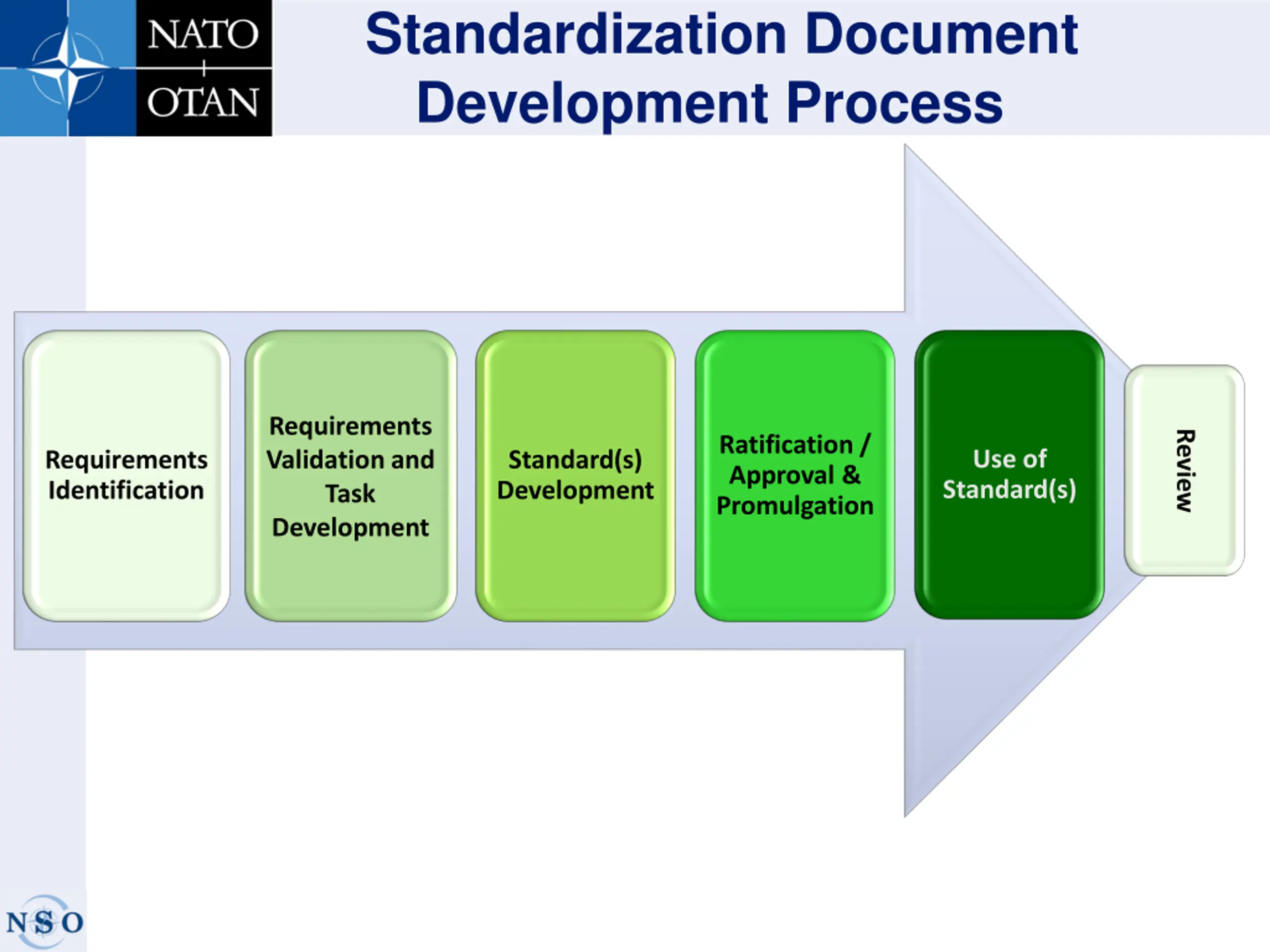 NATO
OTAN

Standardization Document Development Process

Requirements Identification

Requirements Validation and Task Development

Standard(s) Development

Ratification / Approval & Promulgation

Use of Standard(s)

Review

NSO